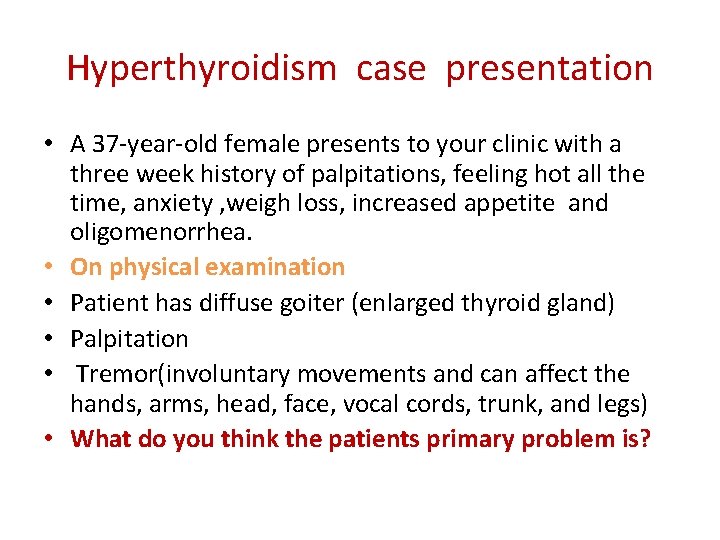 Hyperthyroidism case presentation

• A 37-year-old female presents to your clinic with a three week history of palpitations, feeling hot all the time, anxiety ,weigh loss, increased appetite and oligomenorrhea.
• On physical examination
• Patient has diffuse goiter (enlarged thyroid gland)
• Palpitation
• Tremor(involuntary movements and can affect the hands, arms, head, face, vocal cords, trunk, and legs)
• What do you think the patients primary problem is?